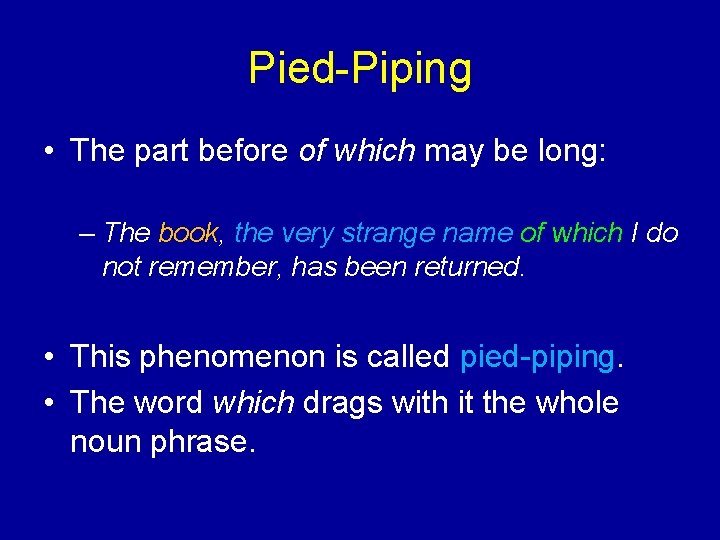 Pied-Piping

• The part before of which may be long:

– The book, the very strange name of which I do not remember, has been returned.

• This phenomenon is called pied-piping.
• The word which drags with it the whole noun phrase.